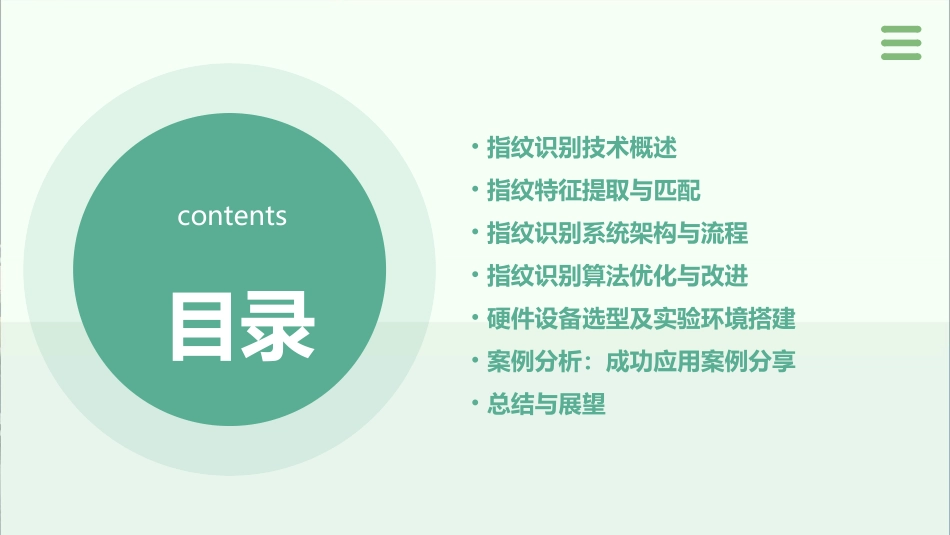 contents

目录

• 指纹识别技术概述
• 指纹特征提取与匹配
• 指纹识别系统架构与流程
• 指纹识别算法优化与改进
• 硬件设备选型及实验环境搭建
• 案例分析：成功应用案例分享
• 总结与展望